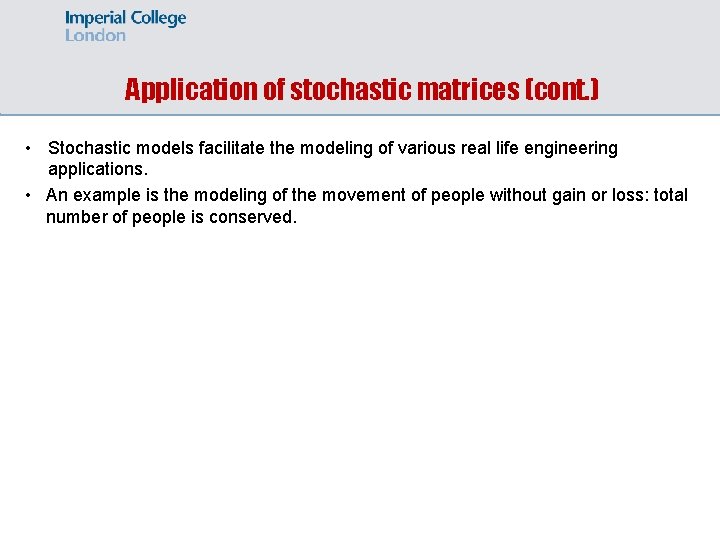 Imperial College London

Application of stochastic matrices (cont.)

• Stochastic models facilitate the modeling of various real life engineering applications.

• An example is the modeling of the movement of people without gain or loss: total number of people is conserved.